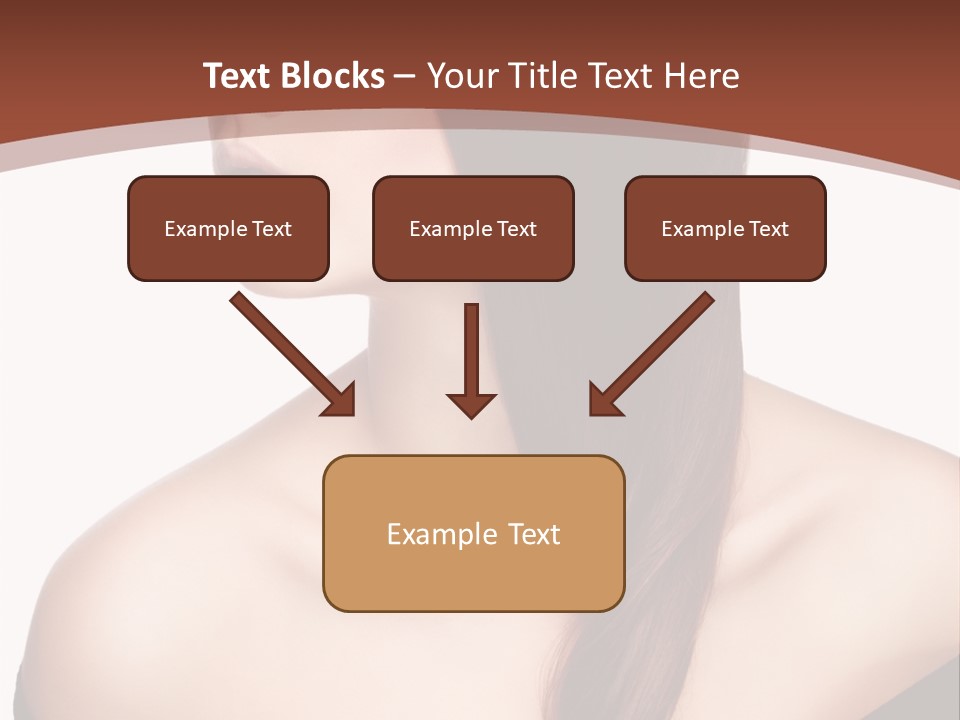 Text Blocks – Your Title Text Here

Example Text

Example Text

Example Text

Example Text